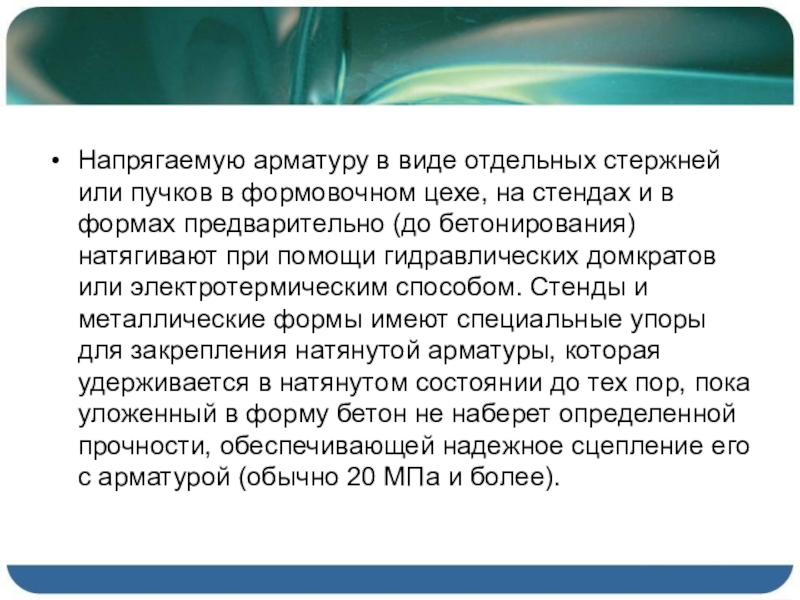 • Напрягаемую арматуру в виде отдельных стержней или пучков в формовочном цехе, на стендах и в формах предварительно (до бетонирования) натягивают при помощи гидравлических домкратов или электротермическим способом. Стенды и металлические формы имеют специальные упоры для закрепления натянутой арматуры, которая удерживается в натянутом состоянии до тех пор, пока уложенный в форму бетон не наберет определенной прочности, обеспечивающей надежное сцепление его с арматурой (обычно 20 МПа и более).